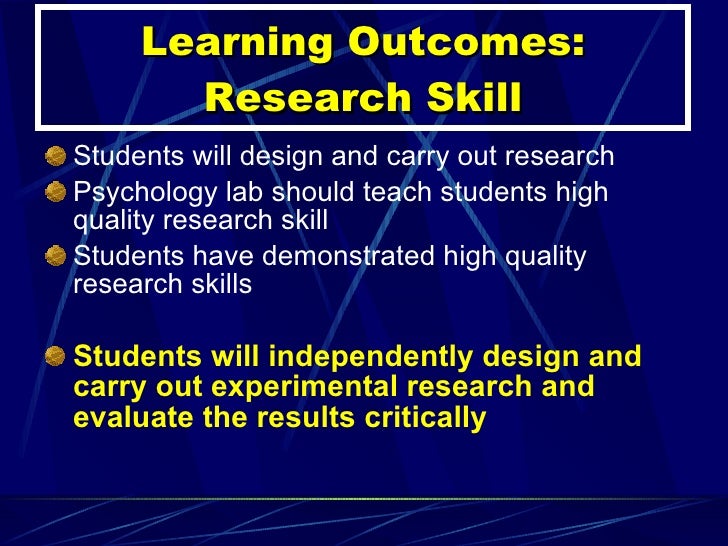 Learning Outcomes: Research Skill

Students will design and carry out research

Psychology lab should teach students high quality research skill

Students have demonstrated high quality research skills

Students will independently design and carry out experimental research and evaluate the results critically